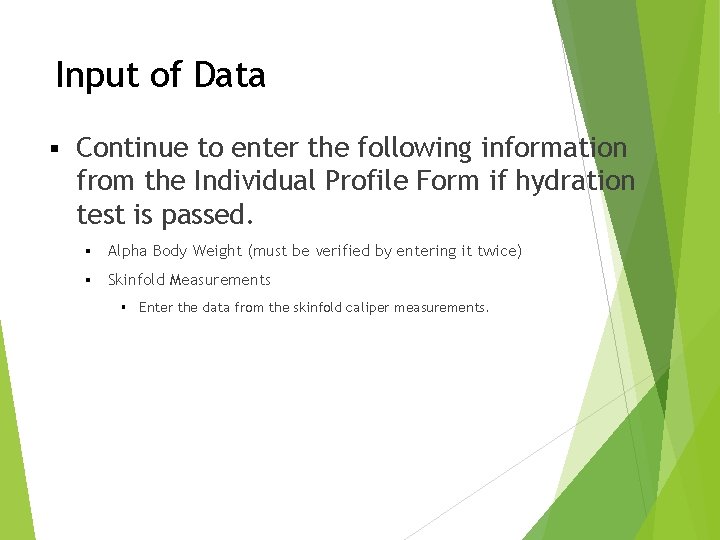 Input of Data

▪ Continue to enter the following information from the Individual Profile Form if hydration test is passed.

▪ Alpha Body Weight (must be verified by entering it twice)

▪ Skinfold Measurements

▪ Enter the data from the skinfold caliper measurements.